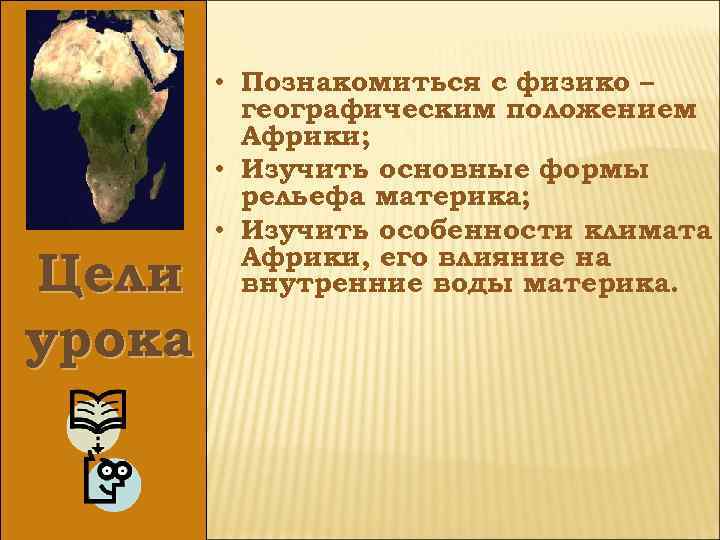 Цели урока

• Познакомиться с физико – географическим положением Африки;
• Изучить основные формы рельефа материка;
• Изучить особенности климата Африки, его влияние на внутренние воды материка.